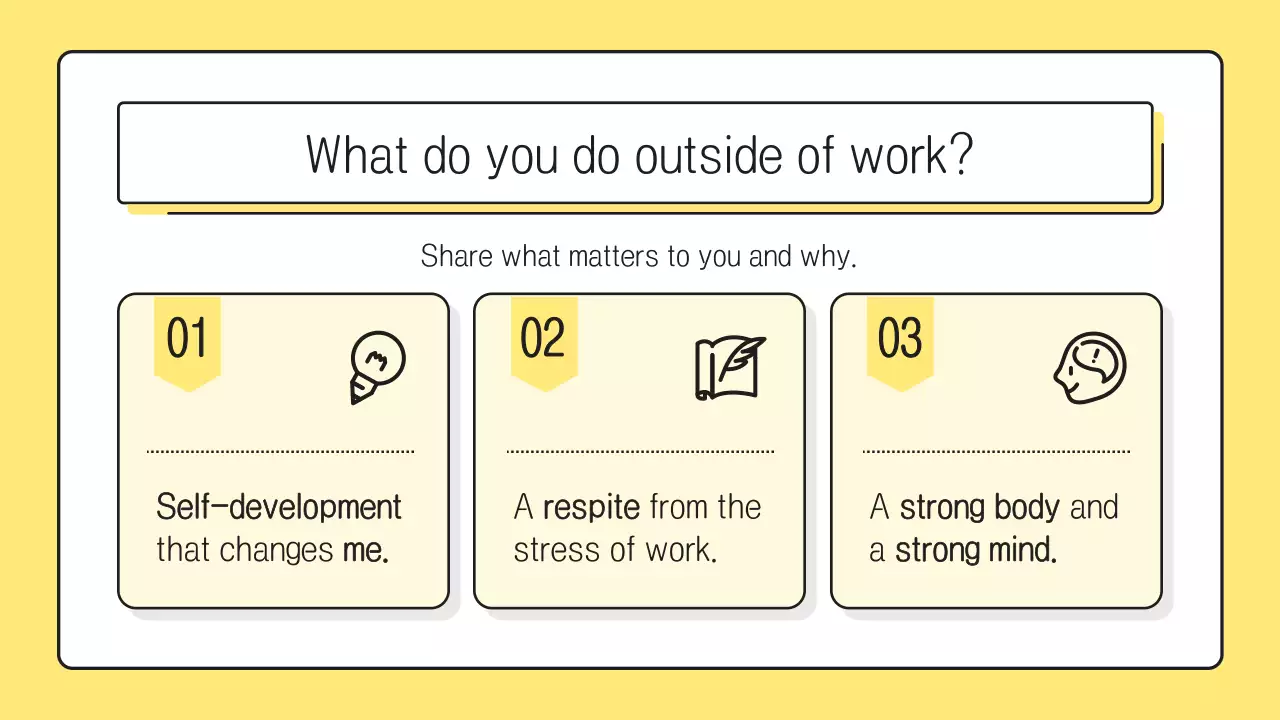 What do you do outside of work?

Share what matters to you and why.

01

Self-development that changes me.

02

A respite from the stress of work.

03

A strong body and a strong mind.